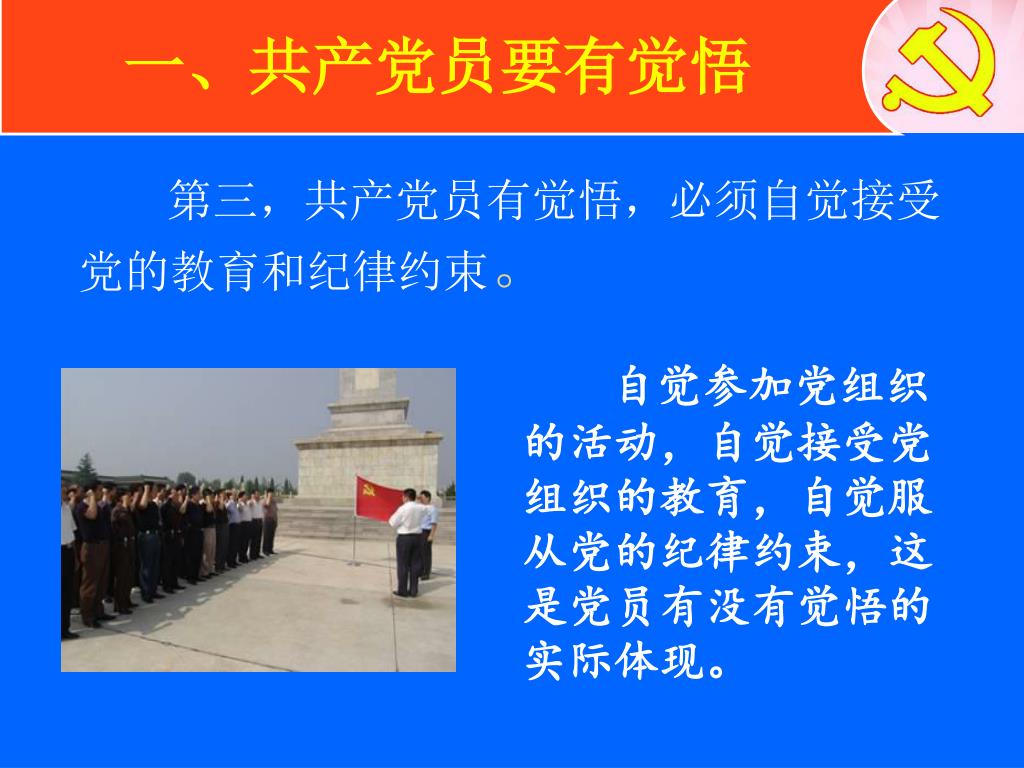 一、共产党员要有觉悟

第三，共产党员有觉悟，必须自觉接受党的教育和纪律约束。

自觉参加党组织的活动，自觉接受党组织的教育，自觉服从党的纪律约束，这是党员有没有觉悟的实际体现。